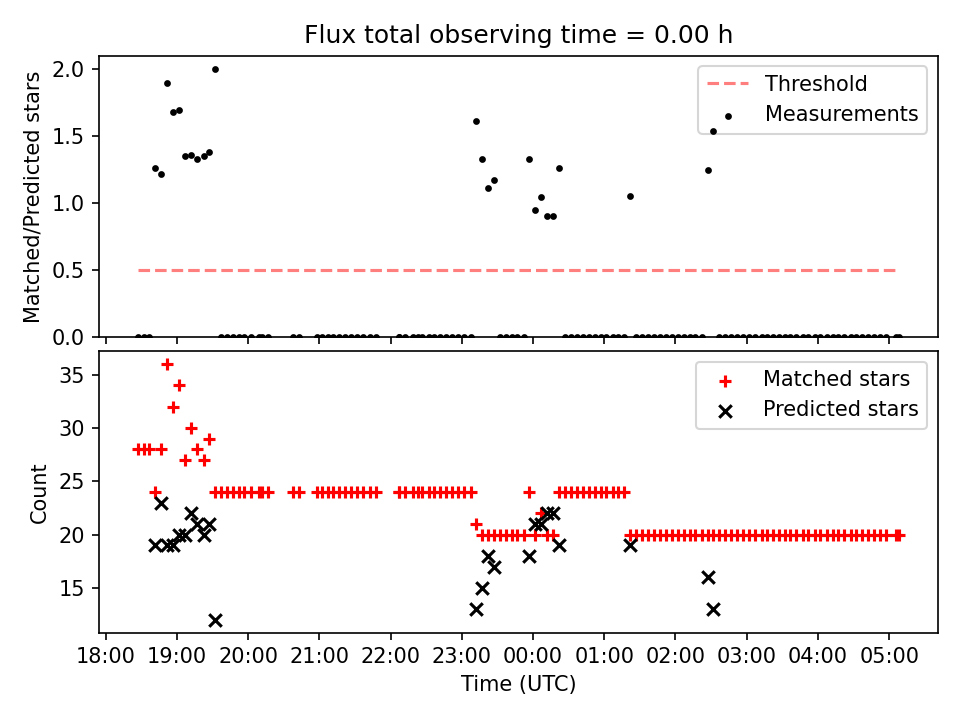 Flux total observing time = 0.00 h

Matched/Predicted stars

2.0
1.5
1.0
0.5
0.0

Threshold
Measurements

Count

35
30
25
20
15

Matched stars
Predicted stars

18:00 19:00 20:00 21:00 22:00 23:00 00:00 01:00 02:00 03:00 04:00 05:00

Time (UTC)